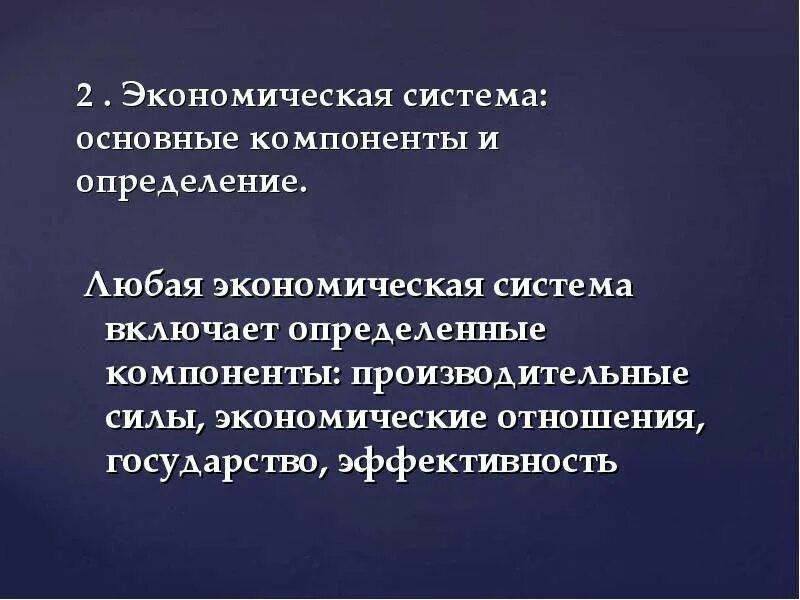 2 . Экономическая система: основные компоненты и определение.

Любая экономическая система включает определенные компоненты: производительные силы, экономические отношения, государство, эффективность